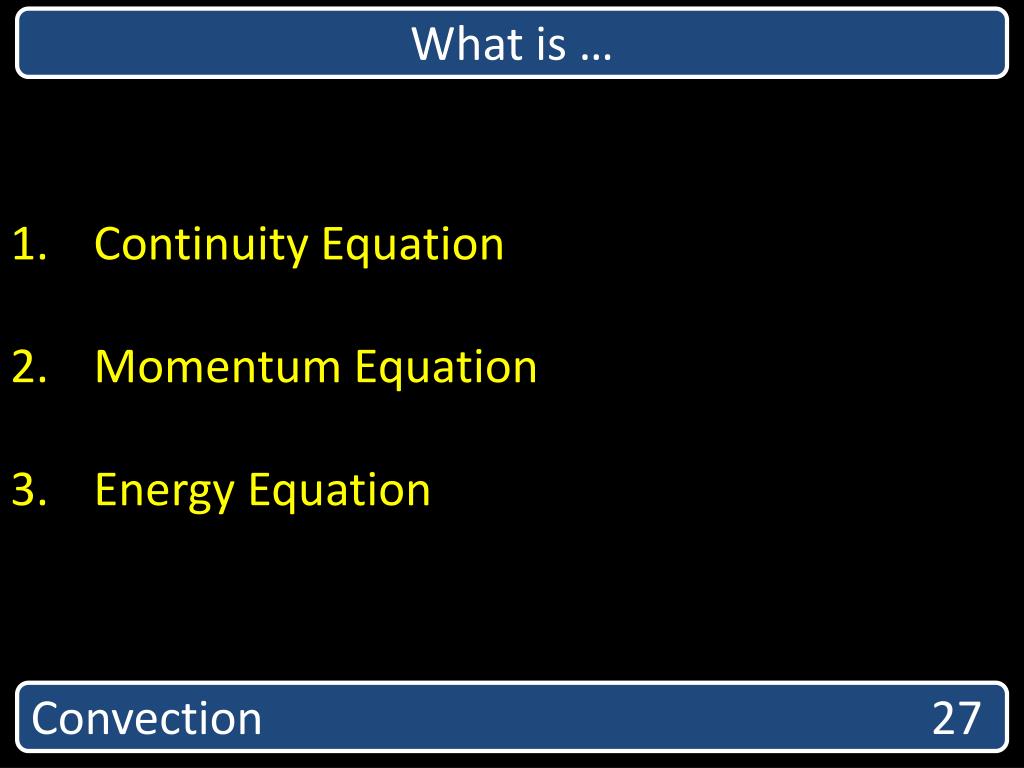 What is …

1. Continuity Equation

2. Momentum Equation

3. Energy Equation

Convection 27